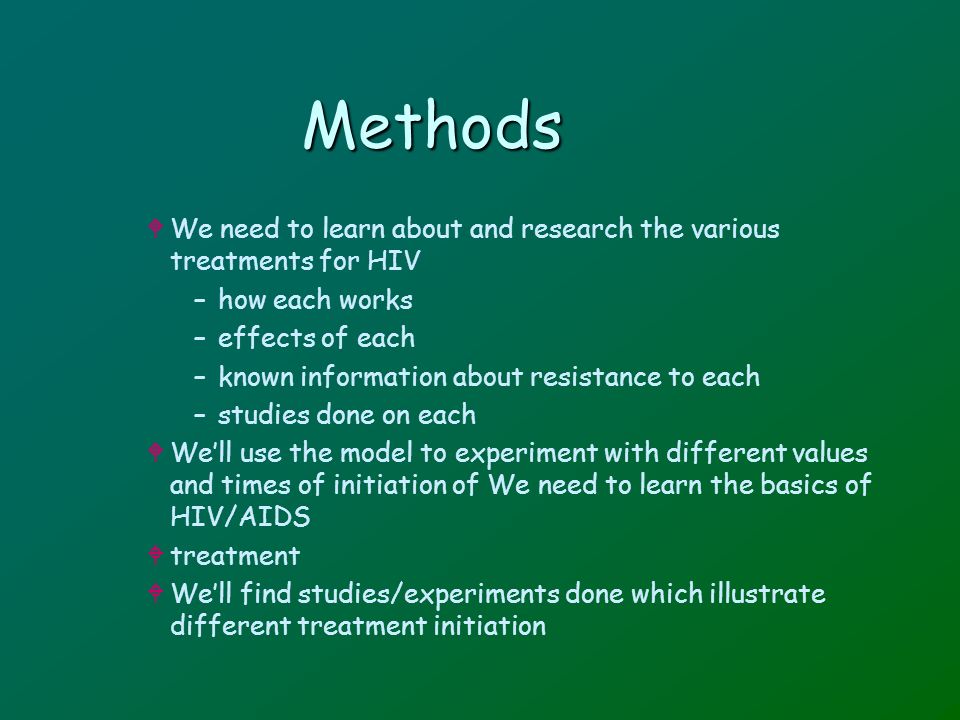 Methods

We need to learn about and research the various treatments for HIV

– how each works
– effects of each
– known information about resistance to each
– studies done on each

We'll use the model to experiment with different values and times of initiation of We need to learn the basics of HIV/AIDS

treatment

We'll find studies/experiments done which illustrate different treatment initiation